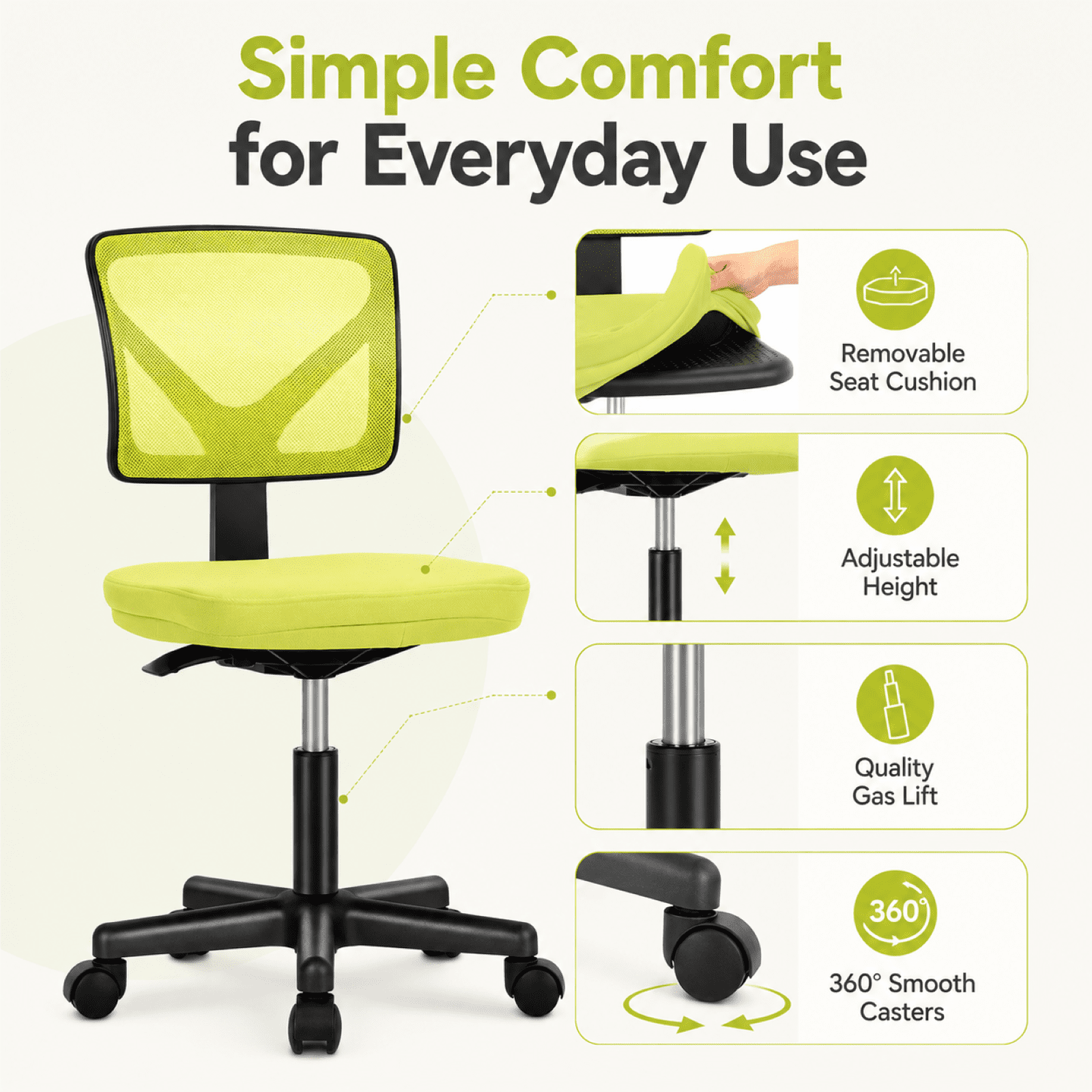 Simple Comfort for Everyday Use

Removable Seat Cushion

Adjustable Height

Quality Gas Lift

360°

360° Smooth Casters